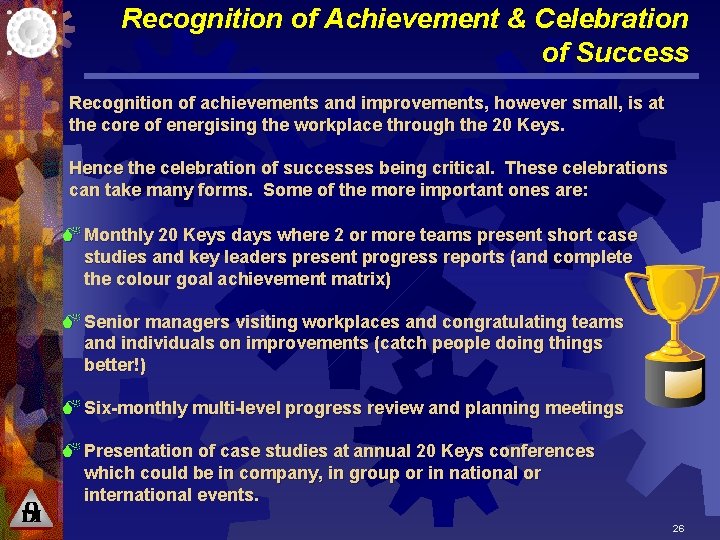 Recognition of Achievement & Celebration of Success

Recognition of achievements and improvements, however small, is at the core of energising the workplace through the 20 Keys.

Hence the celebration of successes being critical. These celebrations can take many forms. Some of the more important ones are:

Monthly 20 Keys days where 2 or more teams present short case studies and key leaders present progress reports (and complete the colour goal achievement matrix)

Senior managers visiting workplaces and congratulating teams and individuals on improvements (catch people doing things better!)

Six-monthly multi-level progress review and planning meetings

Presentation of case studies at annual 20 Keys conferences which could be in company, in group or in national or international events.

26